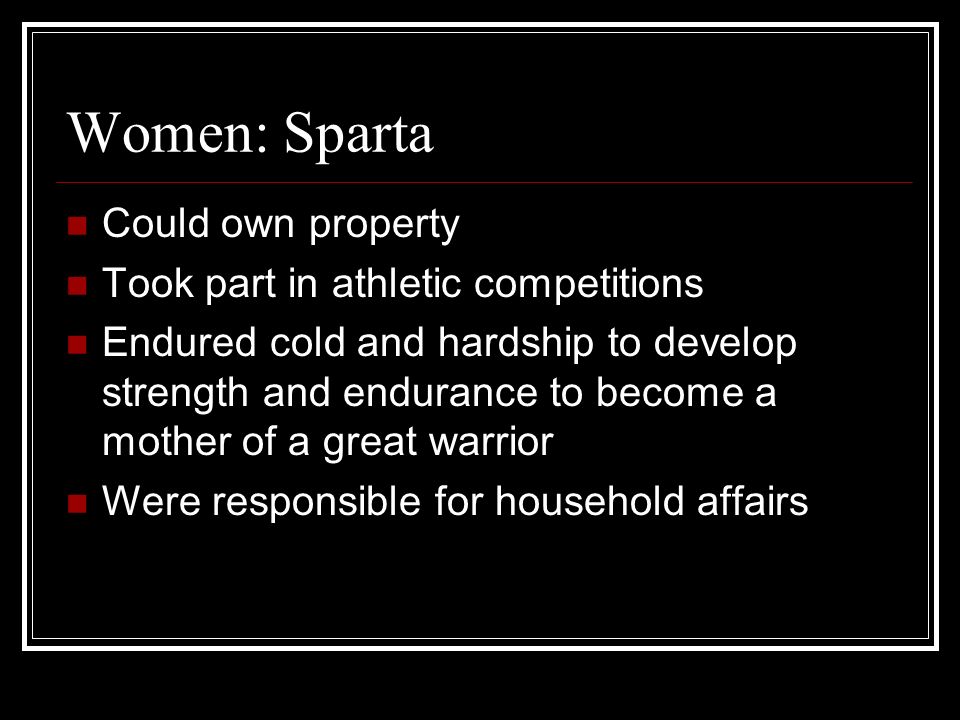 Women: Sparta

- Could own property
- Took part in athletic competitions
- Endured cold and hardship to develop strength and endurance to become a mother of a great warrior
- Were responsible for household affairs